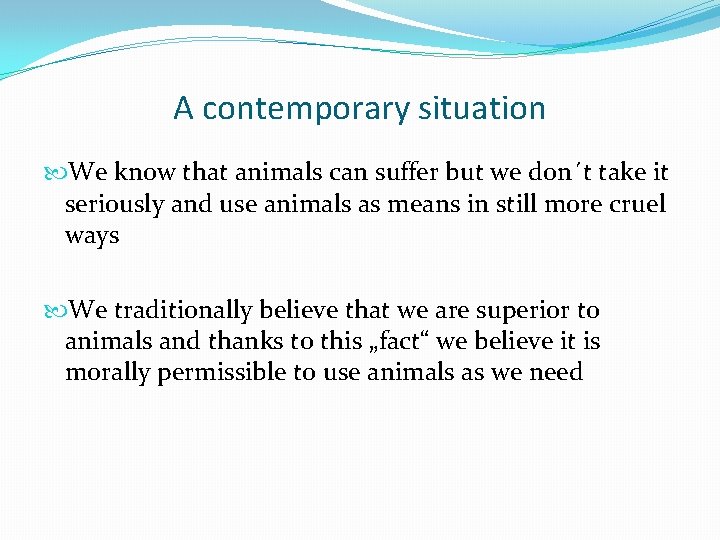 A contemporary situation

We know that animals can suffer but we don´t take it seriously and use animals as means in still more cruel ways

We traditionally believe that we are superior to animals and thanks to this „fact“ we believe it is morally permissible to use animals as we need